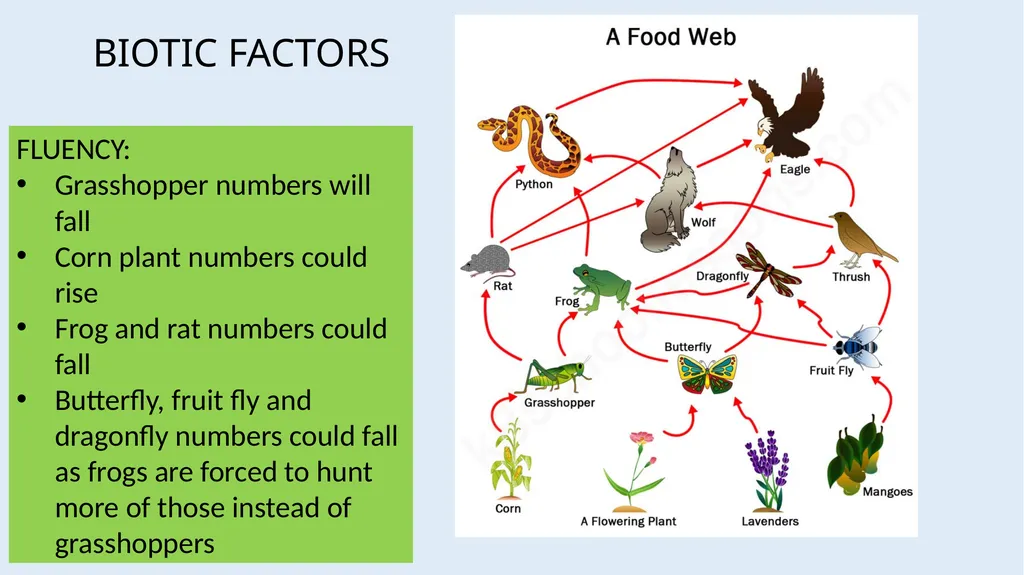 BIOTIC FACTORS

FLUENCY:
• Grasshopper numbers will fall
• Corn plant numbers could rise
• Frog and rat numbers could fall
• Butterfly, fruit fly and dragonfly numbers could fall as frogs are forced to hunt more of those instead of grasshoppers

A Food Web

Python
Eagle
Wolf
Rat
Frog
Dragonfly
Thrush
Butterfly
Fruit Fly
Grasshopper
Corn
A Flowering Plant
Lavenders
Mangoes